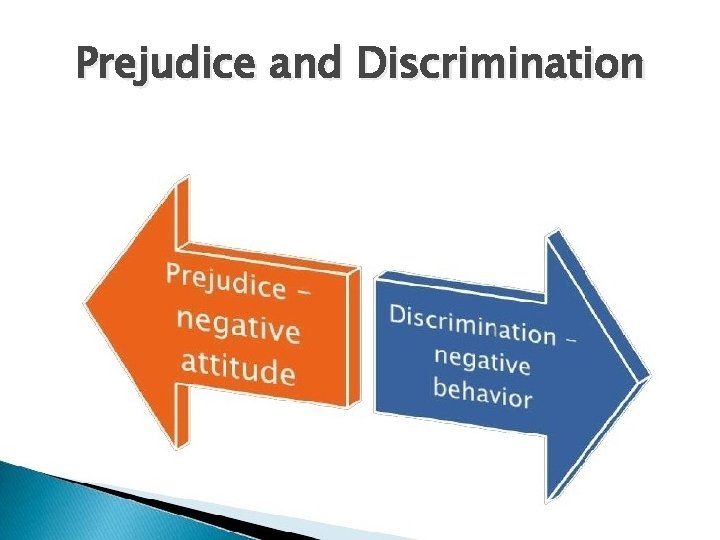 Prejudice and Discrimination

Prejudice – negative attitude

Discrimination – negative behavior